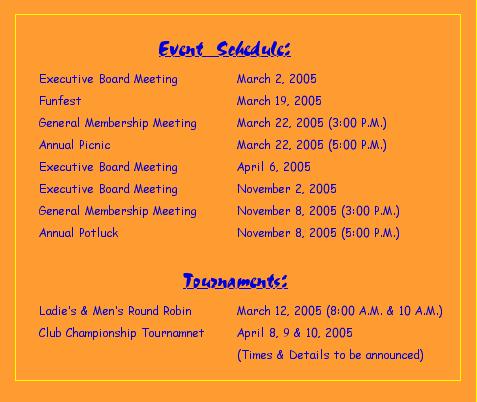 Event Schedule:

| | |
|---|---|
| Executive Board Meeting | March 2, 2005 |
| Funfest | March 19, 2005 |
| General Membership Meeting | March 22, 2005 (3:00 P.M.) |
| Annual Picnic | March 22, 2005 (5:00 P.M.) |
| Executive Board Meeting | April 6, 2005 |
| Executive Board Meeting | November 2, 2005 |
| General Membership Meeting | November 8, 2005 (3:00 P.M.) |
| Annual Potluck | November 8, 2005 (5:00 P.M.) |

Tournaments:

| | |
|---|---|
| Ladie's & Men's Round Robin | March 12, 2005 (8:00 A.M. & 10 A.M.) |
| Club Championship Tournamnet | April 8, 9 & 10, 2005 |
| | (Times & Details to be announced) |